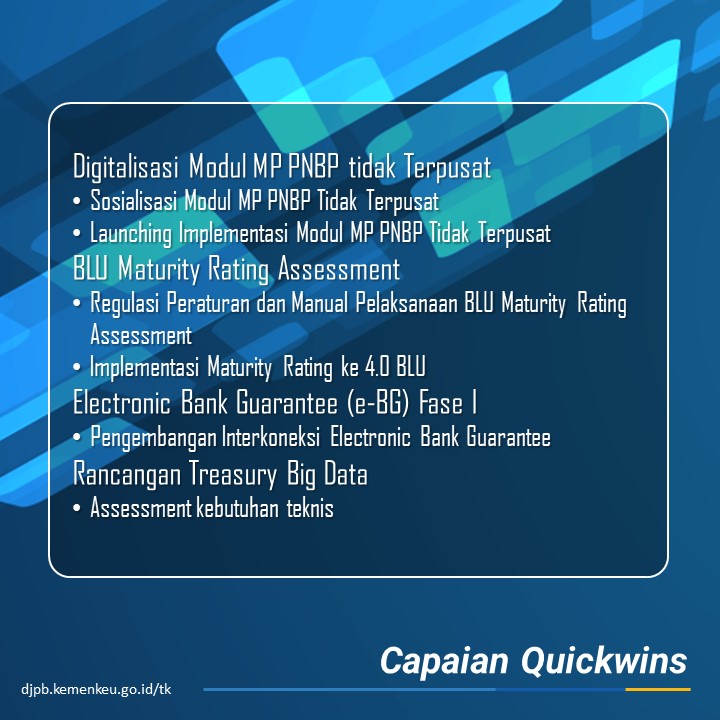 Digitalisasi Modul MP PNBP tidak Terpusat
• Sosialisasi Modul MP PNBP Tidak Terpusat
• Launching Implementasi Modul MP PNBP Tidak Terpusat

BLU Maturity Rating Assessment
• Regulasi Peraturan dan Manual Pelaksanaan BLU Maturity Rating Assessment
• Implementasi Maturity Rating ke 4.0 BLU

Electronic Bank Guarantee (e-BG) Fase I
• Pengembangan Interkoneksi Electronic Bank Guarantee

Rancangan Treasury Big Data
• Assessment kebutuhan teknis

Capaian Quickwins

djpb.kemenkeu.go.id/tk